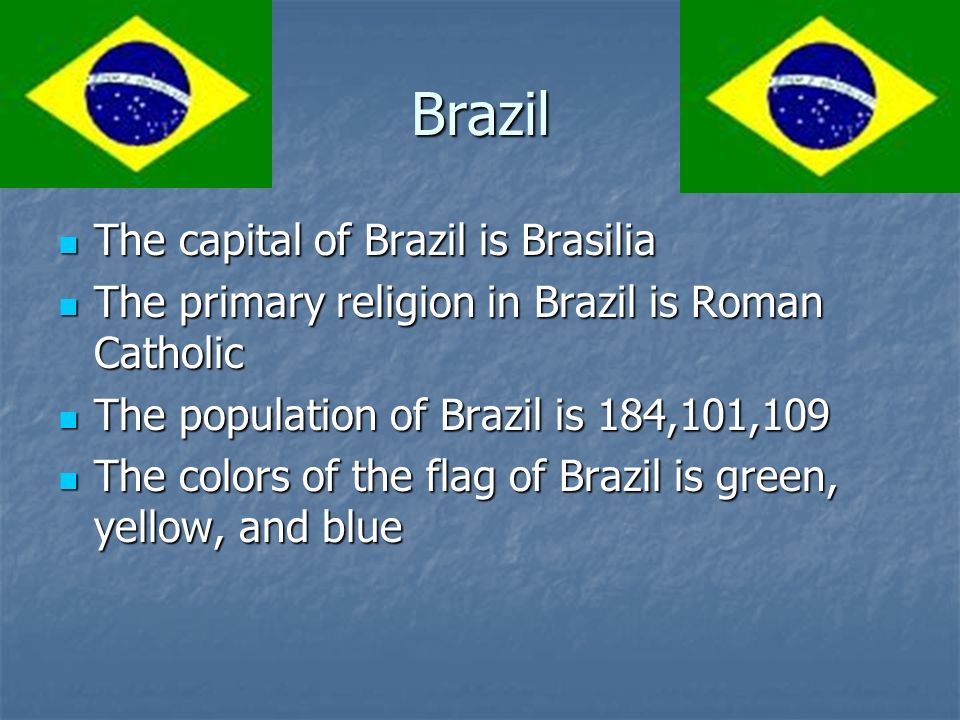 Brazil

- The capital of Brazil is Brasilia
- The primary religion in Brazil is Roman Catholic
- The population of Brazil is 184,101,109
- The colors of the flag of Brazil is green, yellow, and blue